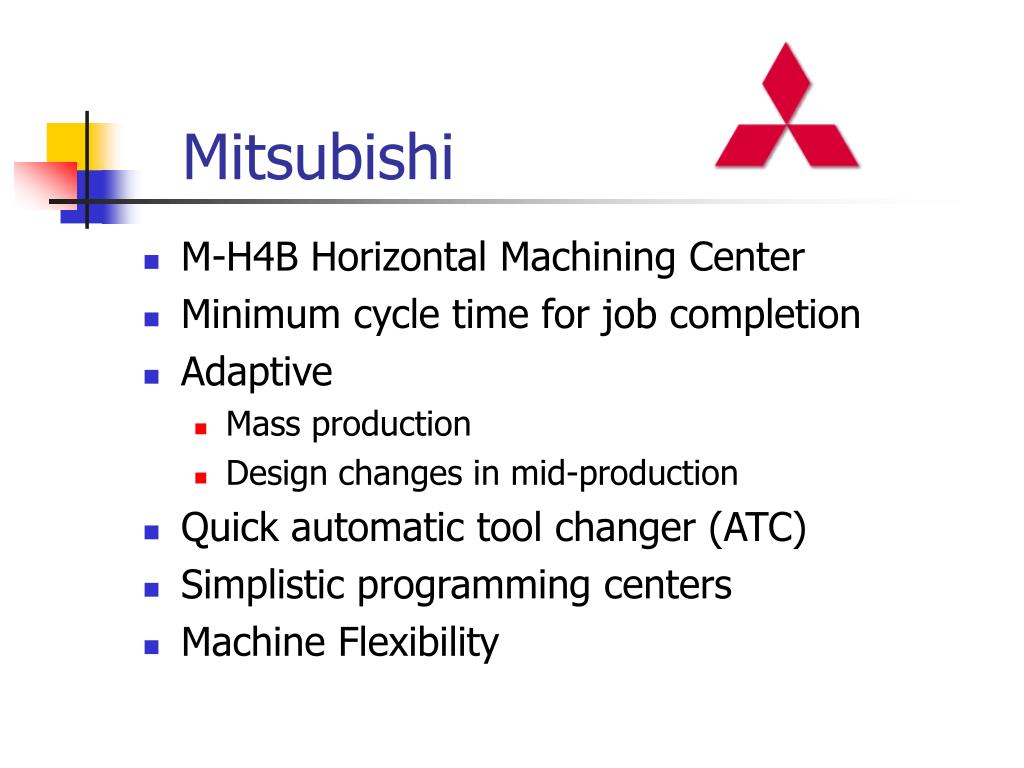 Mitsubishi

- M-H4B Horizontal Machining Center
- Minimum cycle time for job completion
- Adaptive
  - Mass production
  - Design changes in mid-production
- Quick automatic tool changer (ATC)
- Simplistic programming centers
- Machine Flexibility